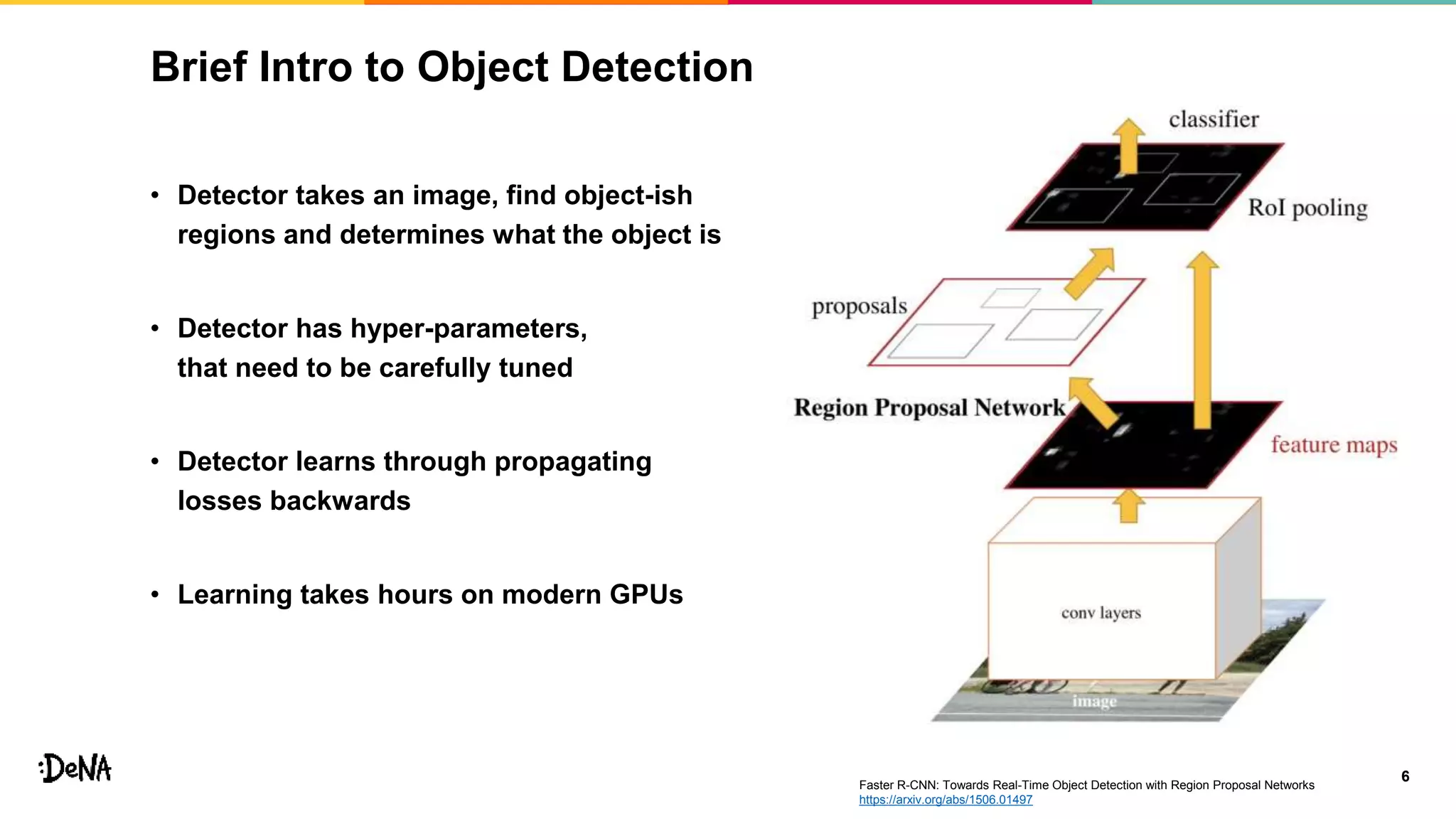 Brief Intro to Object Detection

• Detector takes an image, find object-ish regions and determines what the object is

• Detector has hyper-parameters, that need to be carefully tuned

• Detector learns through propagating losses backwards

• Learning takes hours on modern GPUs

classifier

RoI pooling

proposals

Region Proposal Network

feature maps

conv layers

image

:DeNA

Faster R-CNN: Towards Real-Time Object Detection with Region Proposal Networks
https://arxiv.org/abs/1506.01497

6